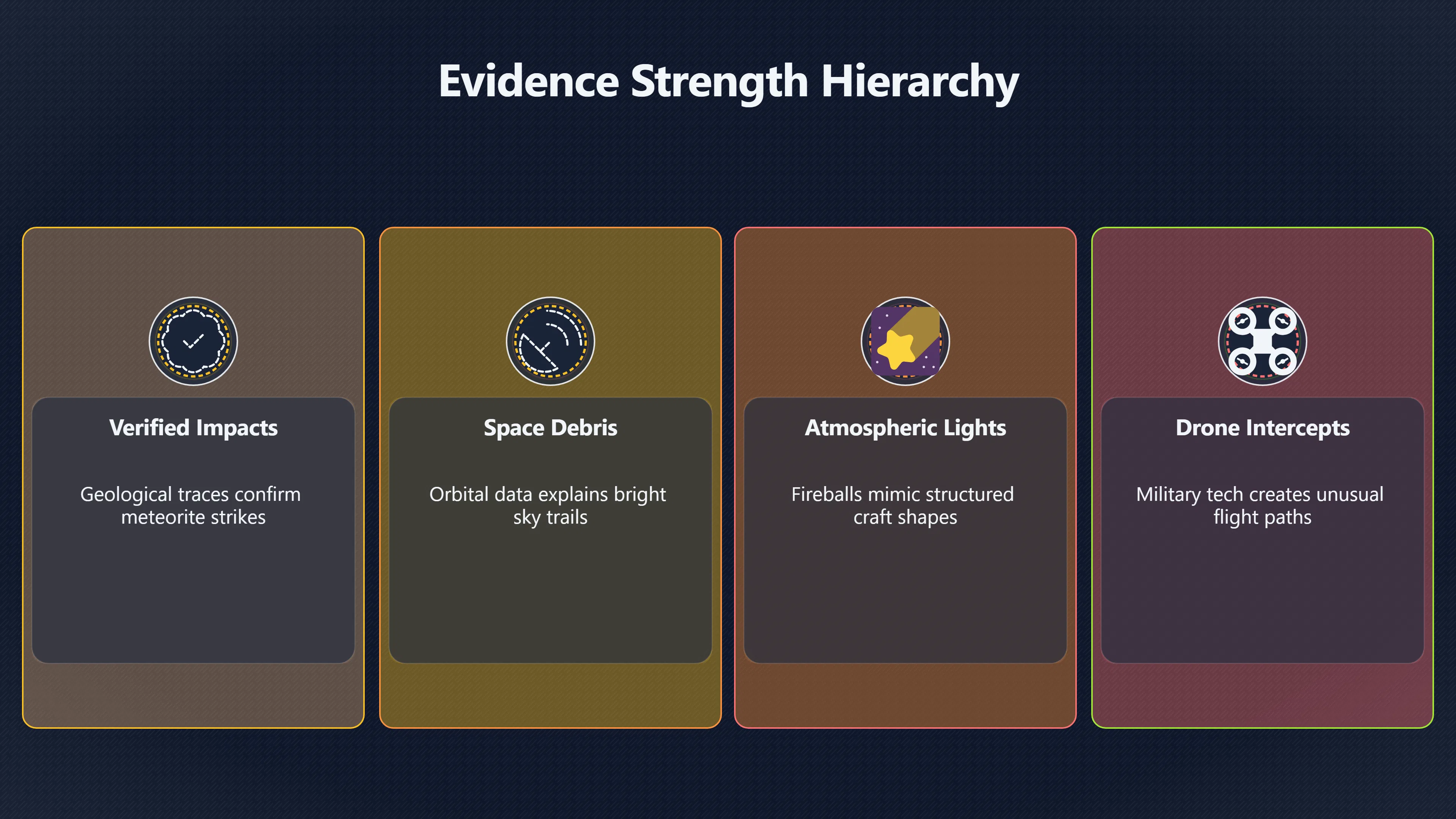 Evidence Strength Hierarchy

Verified Impacts

Geological traces confirm meteorite strikes

Space Debris

Orbital data explains bright sky trails

Atmospheric Lights

Fireballs mimic structured craft shapes

Drone Intercepts

Military tech creates unusual flight paths